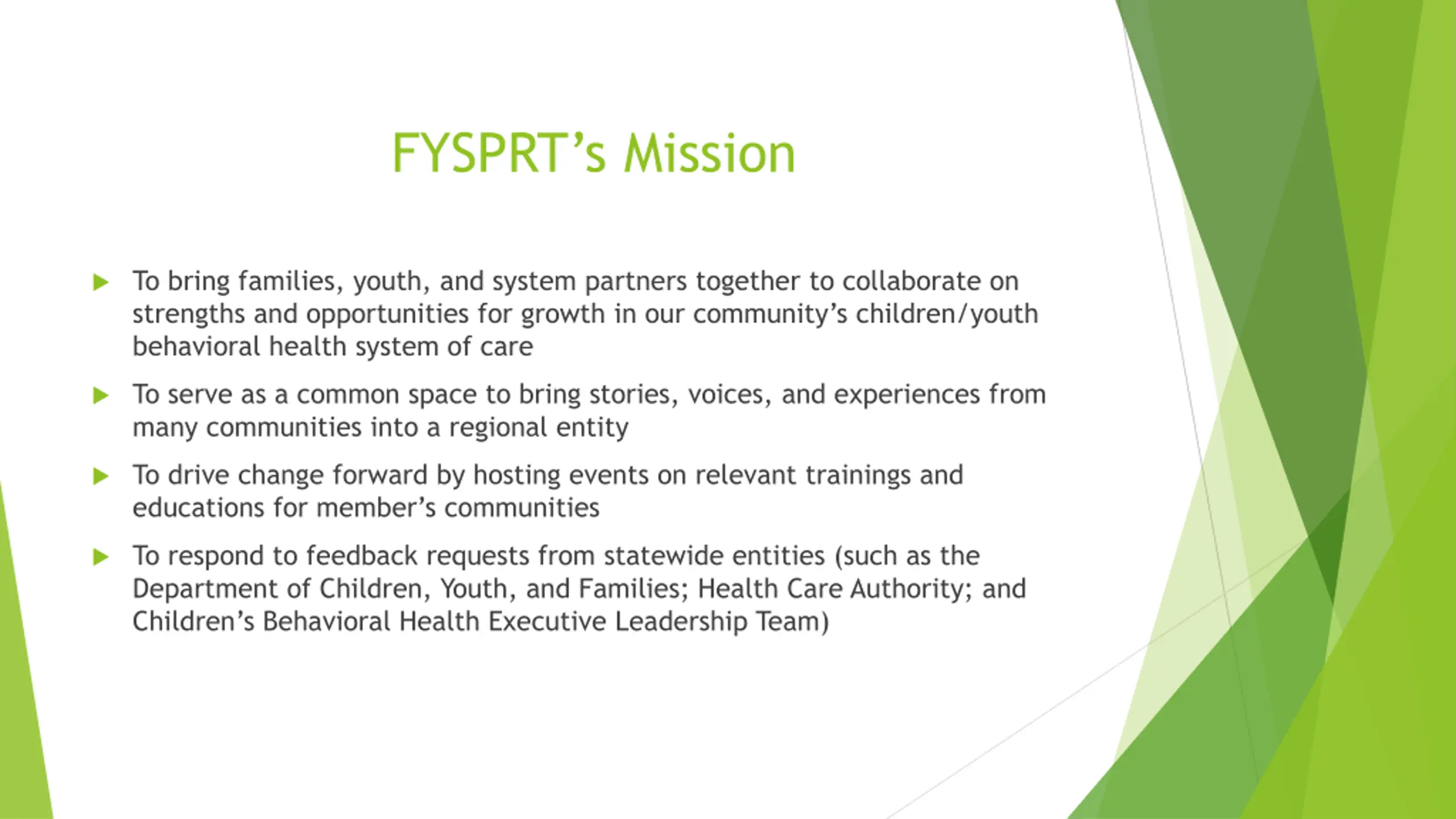 FYSPRT's Mission

▶ To bring families, youth, and system partners together to collaborate on strengths and opportunities for growth in our community's children/youth behavioral health system of care

▶ To serve as a common space to bring stories, voices, and experiences from many communities into a regional entity

▶ To drive change forward by hosting events on relevant trainings and educations for member's communities

▶ To respond to feedback requests from statewide entities (such as the Department of Children, Youth, and Families; Health Care Authority; and Children's Behavioral Health Executive Leadership Team)